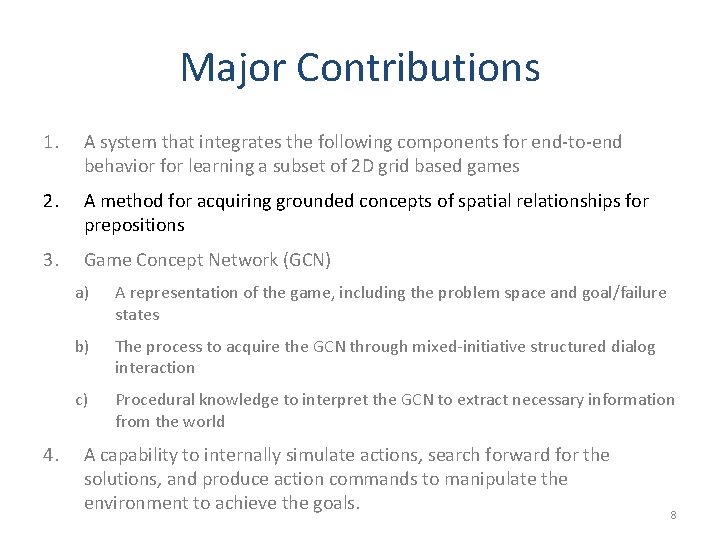 Major Contributions

1. A system that integrates the following components for end-to-end behavior for learning a subset of 2D grid based games

2. A method for acquiring grounded concepts of spatial relationships for prepositions

3. Game Concept Network (GCN)

a) A representation of the game, including the problem space and goal/failure states

b) The process to acquire the GCN through mixed-initiative structured dialog interaction

c) Procedural knowledge to interpret the GCN to extract necessary information from the world

4. A capability to internally simulate actions, search forward for the solutions, and produce action commands to manipulate the environment to achieve the goals.

8